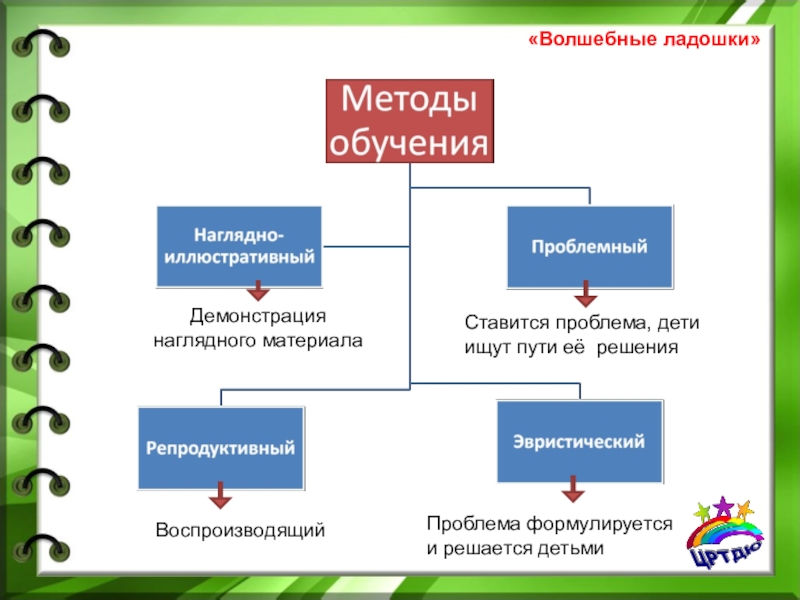 «Волшебные ладошки»

Методы обучения

Наглядно-иллюстративный

Демонстрация наглядного материала

Проблемный

Ставится проблема, дети ищут пути её решения

Репродуктивный

Воспроизводящий

Эвристический

Проблема формулируется и решается детьми

ЦРТДЮ